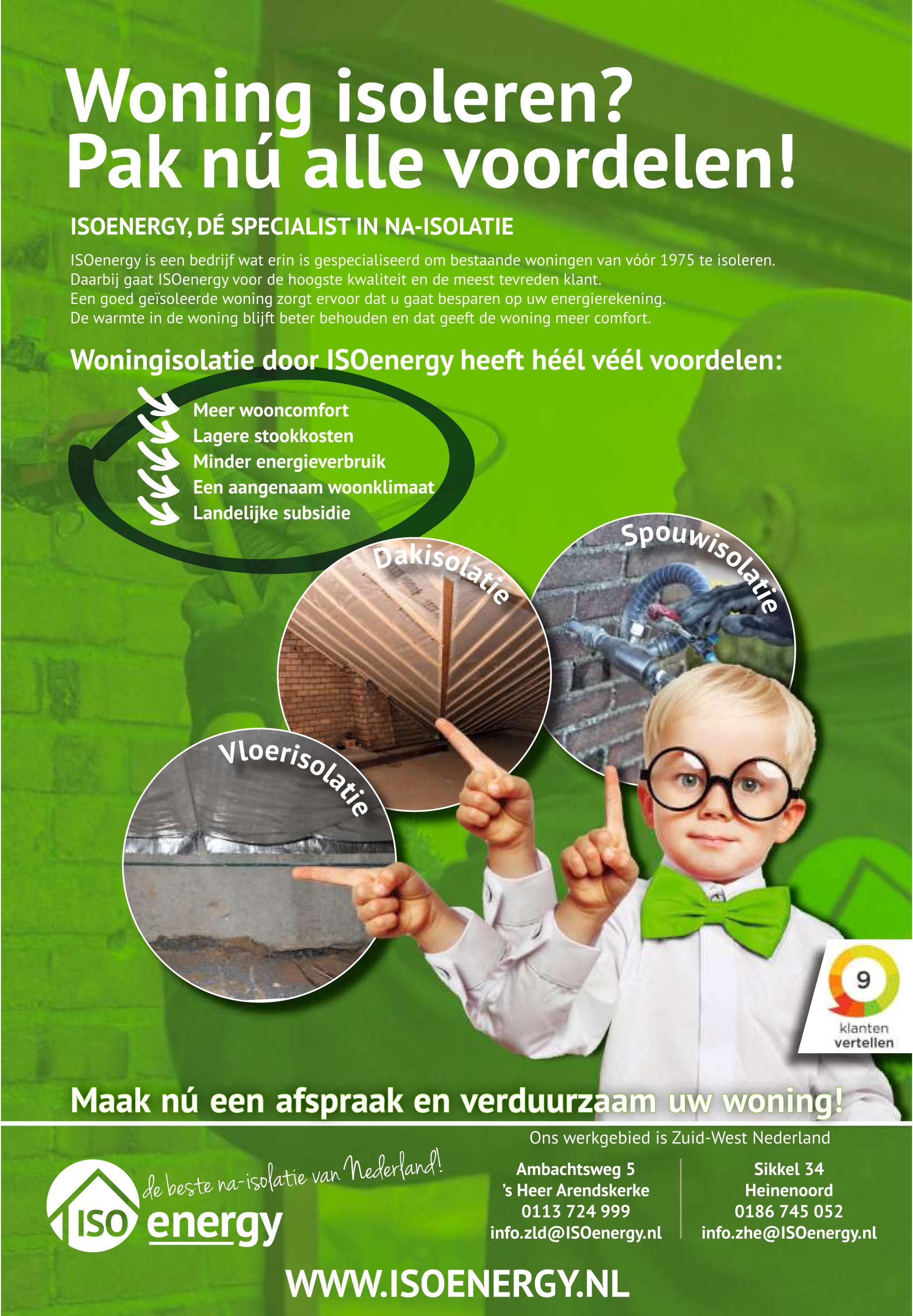 Woning isoleren?
Pak nú alle voordelen!

ISOENERGY, DÉ SPECIALIST IN NA-ISOLATIE

ISOenergy is een bedrijf wat erin is gespecialiseerd om bestaande woningen van vóór 1975 te isoleren. Daarbij gaat ISOenergy voor de hoogste kwaliteit en de meest tevreden klant. Een goed geïsoleerde woning zorgt ervoor dat u gaat besparen op uw energierekening. De warmte in de woning blijft beter behouden en dat geeft de woning meer comfort.

Woningisolatie door ISOenergy heeft héél véél voordelen:

Meer wooncomfort
Lagere stookkosten
Minder energieverbruik
Een aangenaam woonklimaat
Landelijke subsidie

Dakisolatie

Spouwisolatie

Vloerisolatie

9
klanten
vertellen

Maak nú een afspraak en verduurzaam uw woning!

Ons werkgebied is Zuid-West Nederland

de beste na-isolatie van Nederland!

ISO energy

Ambachtsweg 5
's Heer Arendskerke
0113 724 999
info.zld@ISOenergy.nl

Sikkel 34
Heinenoord
0186 745 052
info.zhe@ISOenergy.nl

WWW.ISOENERGY.NL